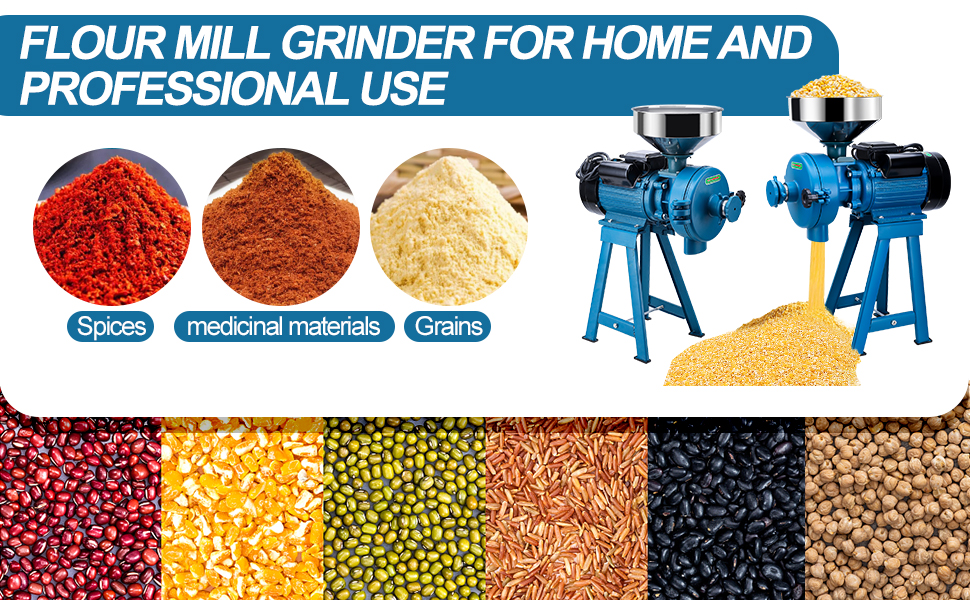 FLOUR MILL GRINDER FOR HOME AND PROFESSIONAL USE

Spices

medicinal materials

Grains